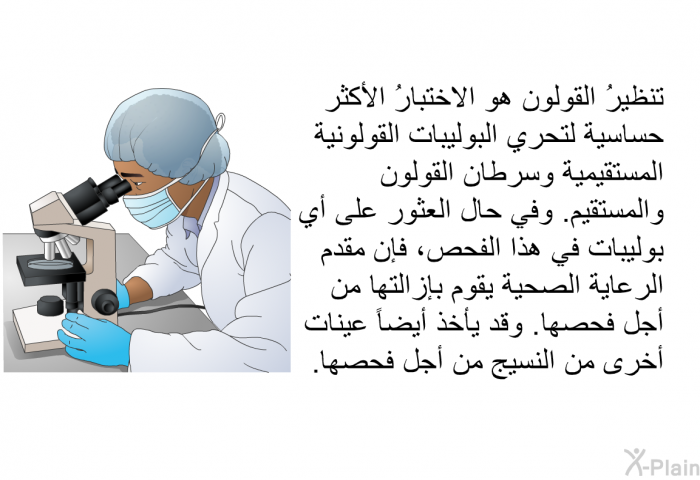 تنظيرُ القولون هو الاختبارُ الأكثر حساسية لتحري البوليبات القولونية المستقيمية وسرطان القولون والمستقيم. وفي حال العثور على أي بوليبات في هذا الفحص، فإن مقدم الرعاية الصحية يقوم بإزالتها من أجل فحصها. وقد يأخذ أيضاً عينات أخرى من النسيج من أجل فحصها.

X-Plain